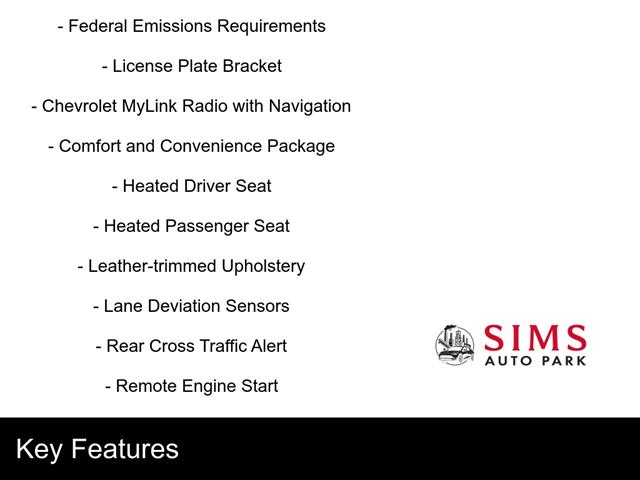 - Federal Emissions Requirements

- License Plate Bracket

- Chevrolet MyLink Radio with Navigation

- Comfort and Convenience Package

- Heated Driver Seat

- Heated Passenger Seat

- Leather-trimmed Upholstery

- Lane Deviation Sensors

- Rear Cross Traffic Alert

- Remote Engine Start

SIMS
AUTO PARK

Key Features